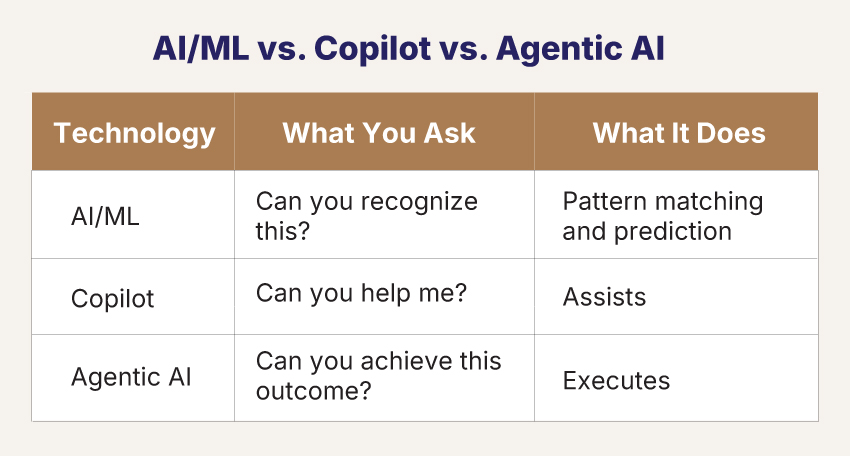 AI/ML vs. Copilot vs. Agentic AI

| Technology | What You Ask | What It Does |
|---|---|---|
| AI/ML | Can you recognize this? | Pattern matching and prediction |
| Copilot | Can you help me? | Assists |
| Agentic AI | Can you achieve this outcome? | Executes |